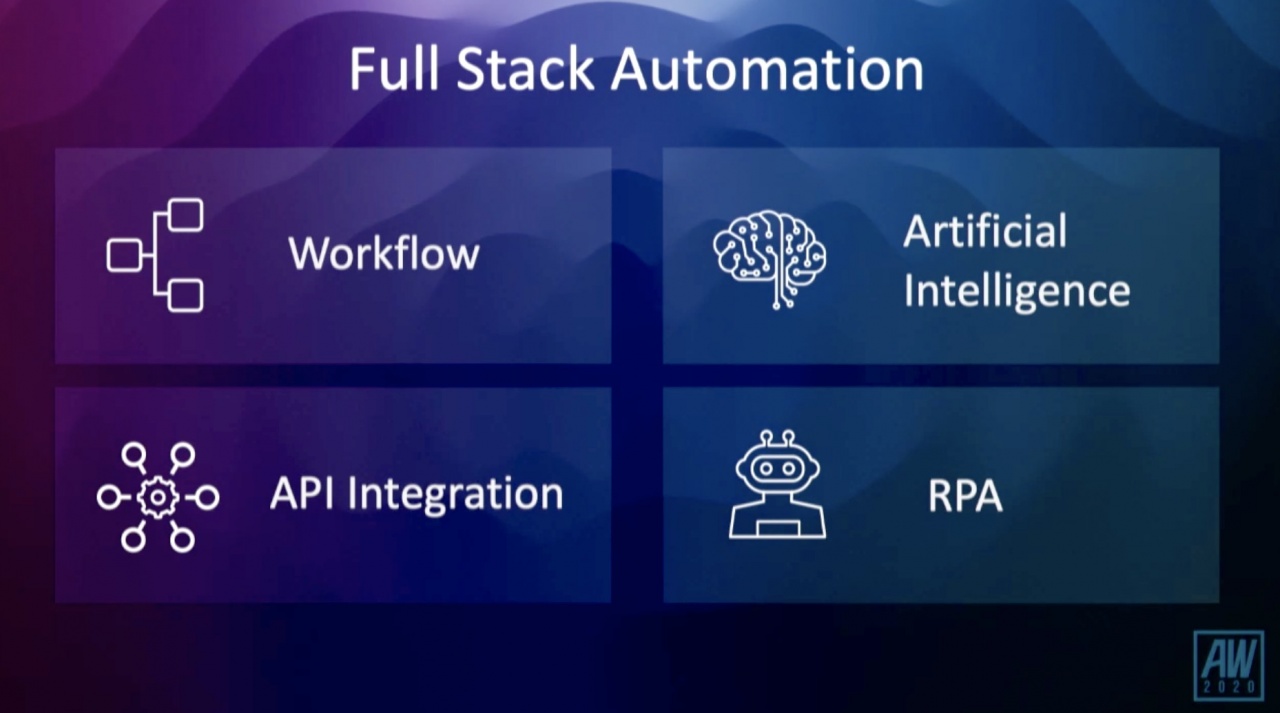 Full Stack Automation

Workflow

Artificial Intelligence

API Integration

RPA

AW 2020